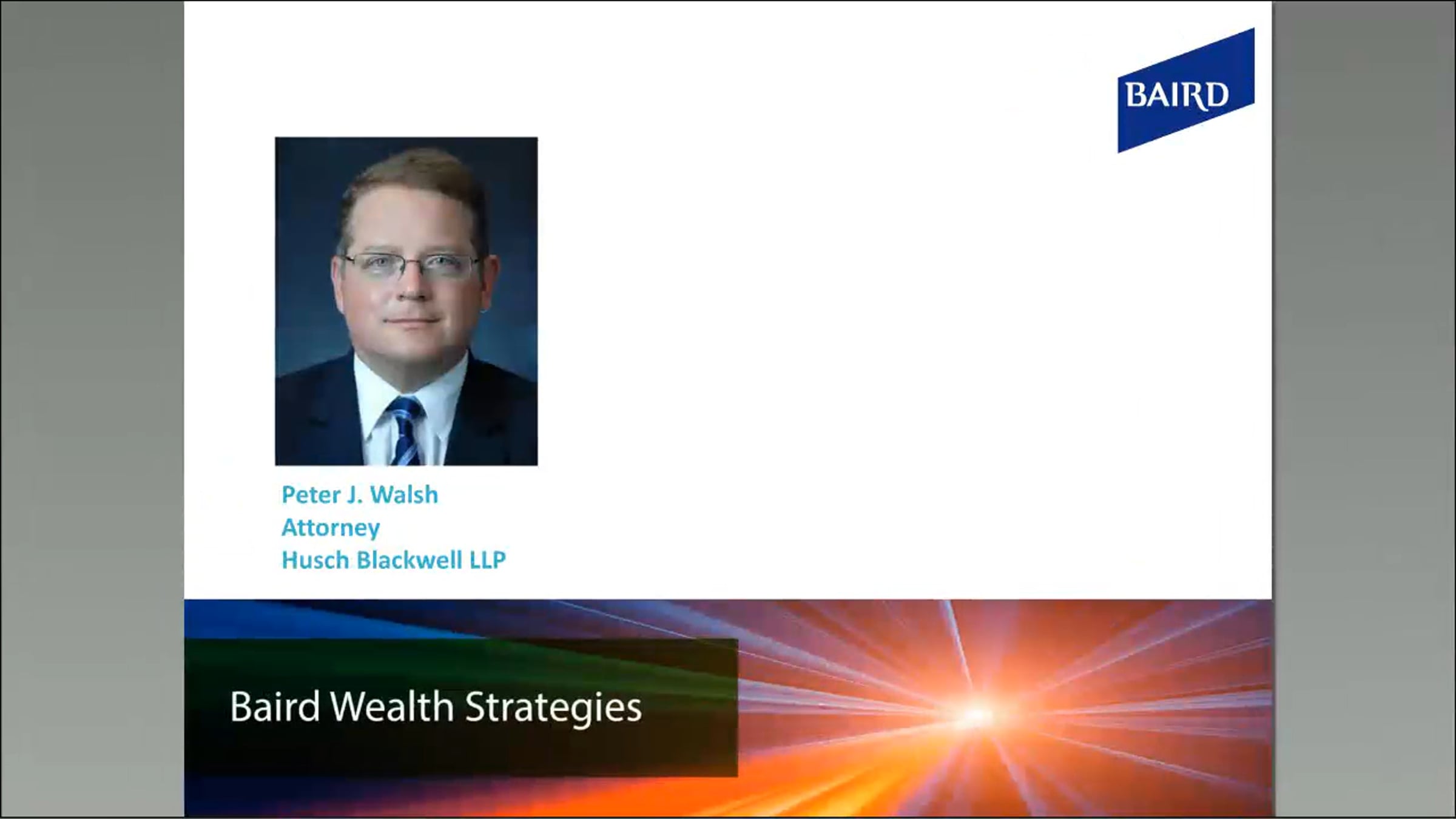 BAIRD

Peter J. Walsh
Attorney
Husch Blackwell LLP

Baird Wealth Strategies